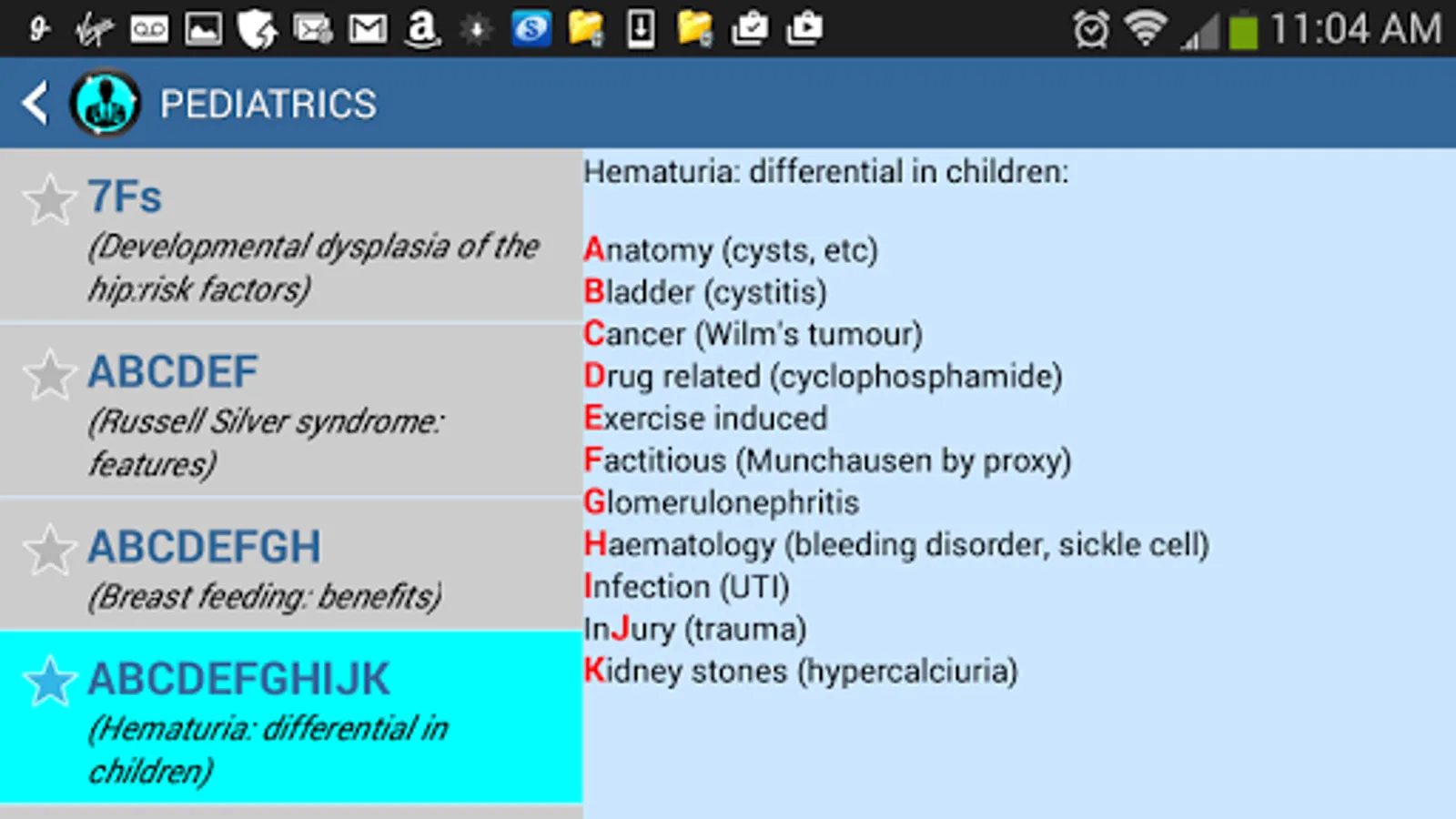 11:04 AM

PEDIATRICS

7Fs
(Developmental dysplasia of the hip:risk factors)

ABCDEF
(Russell Silver syndrome: features)

ABCDEFGH
(Breast feeding: benefits)

ABCDEFGHIJK
(Hematuria: differential in children)

Hematuria: differential in children:

Anatomy (cysts, etc)
Bladder (cystitis)
Cancer (Wilm's tumour)
Drug related (cyclophosphamide)
Exercise induced
Factitious (Munchausen by proxy)
Glomerulonephritis
Haematology (bleeding disorder, sickle cell)
Infection (UTI)
InJury (trauma)
Kidney stones (hypercalciuria)